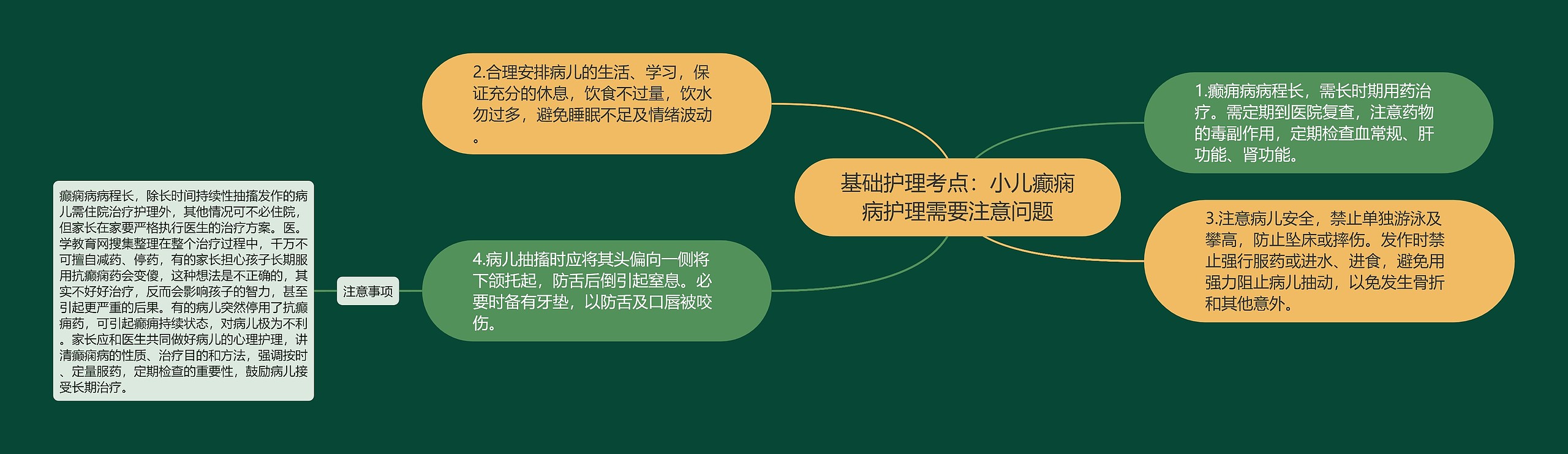 基础护理考点：小儿癫痫病护理需要注意问题

1.癫痫病病程长，需长时期用药治疗。需定期到医院复查，注意药物的毒副作用，定期检查血常规、肝功能、肾功能。

3.注意病儿安全，禁止单独游泳及攀高，防止坠床或摔伤。发作时禁止强行服药或进水、进食，避免用强力阻止病儿抽动，以免发生骨折和其他意外。

2.合理安排病儿的生活、学习，保证充分的休息，饮食不过量，饮水勿过多，避免睡眠不足及情绪波动。

4.病儿抽搐时应将其头偏向一侧将下颌托起，防舌后倒引起窒息。必要时备有牙垫，以防舌及口唇被咬伤。

注意事项

癫痫病病程长，除长时间持续性抽搐发作的病儿需住院治疗护理外，其他情况可不必住院，但家长在家要严格执行医生的治疗方案。医。学教育网搜集整理在整个治疗过程中，千万不可擅自减药、停药，有的家长担心孩子长期服用抗癫痫药会变傻，这种想法是不正确的，其实不好好治疗，反而会影响孩子的智力，甚至引起更严重的后果。有的病儿突然停用了抗癫痫药，可引起癫痫持续状态，对病儿极为不利。家长应和医生共同做好病儿的心理护理，讲清癫痫病的性质、治疗目的和方法，强调按时、定量服药，定期检查的重要性，鼓励病儿接受长期治疗。